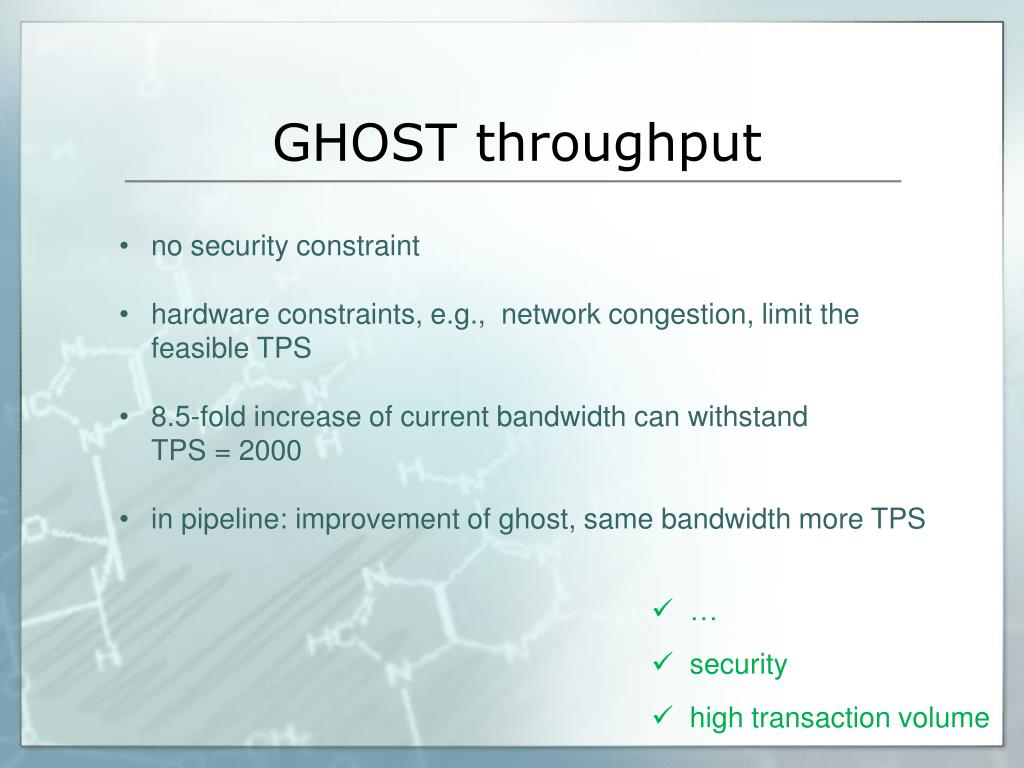 GHOST throughput

• no security constraint

• hardware constraints, e.g., network congestion, limit the feasible TPS

• 8.5-fold increase of current bandwidth can withstand TPS = 2000

• in pipeline: improvement of ghost, same bandwidth more TPS

✓ …
✓ security
✓ high transaction volume